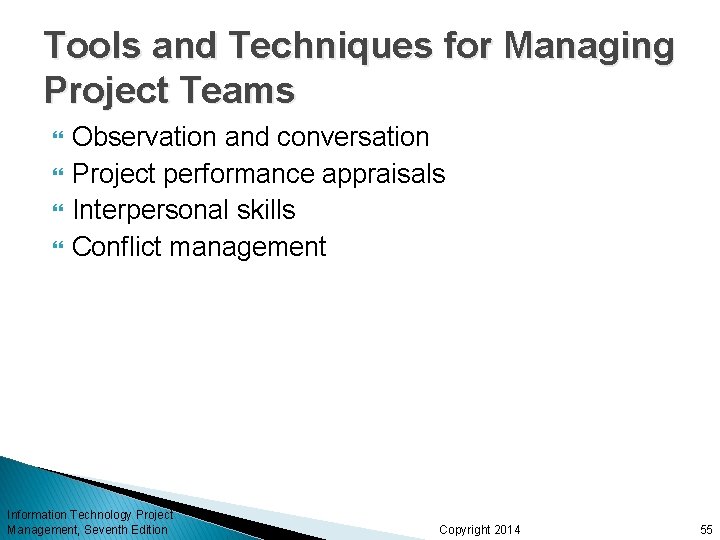 Tools and Techniques for Managing Project Teams

Observation and conversation
Project performance appraisals
Interpersonal skills
Conflict management

Information Technology Project Management, Seventh Edition

Copyright 2014

55